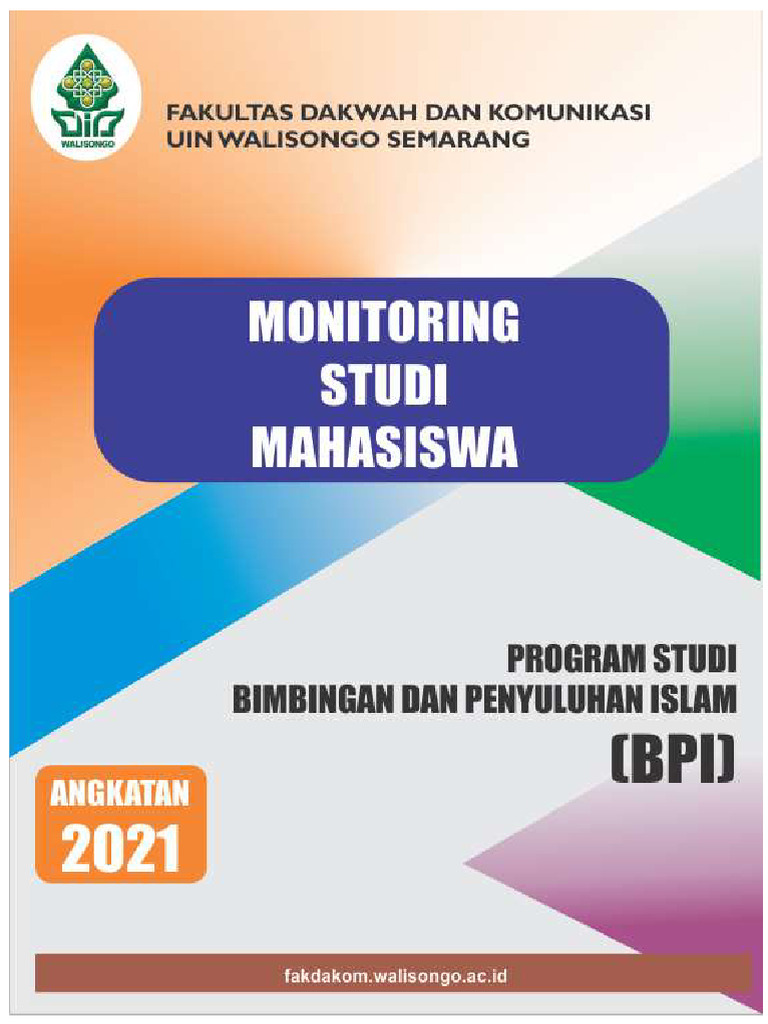 WALISONGO

FAKULTAS DAKWAH DAN KOMUNIKASI
UIN WALISONGO SEMARANG

MONITORING
STUDI
MAHASISWA

PROGRAM STUDI
BIMBINGAN DAN PENYULUHAN ISLAM
(BPI)

ANGKATAN
2021

fakdakom.walisongo.ac.id